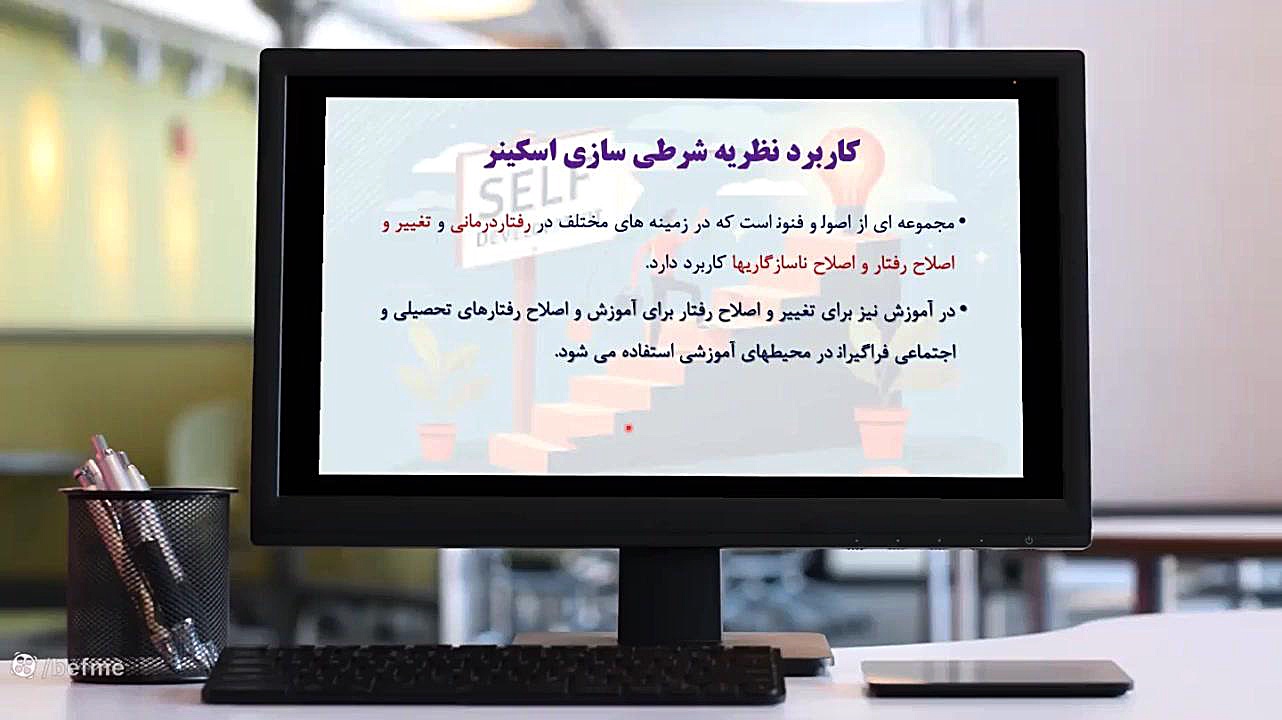 کاربرد نظریه شرطی سازی اسکینر

SELF

• مجموعه ای از اصول و فنون است که در زمینه های مختلف در رفتاردرمانی و تغییر و اصلاح رفتار و اصلاح ناسازگاریها کاربرد دارد.

• در آموزش نیز برای تغییر و اصلاح رفتار برای آموزش و اصلاح رفتارهای تحصیلی و اجتماعی فراگیران در محیطهای آموزشی استفاده می شود.

/befme